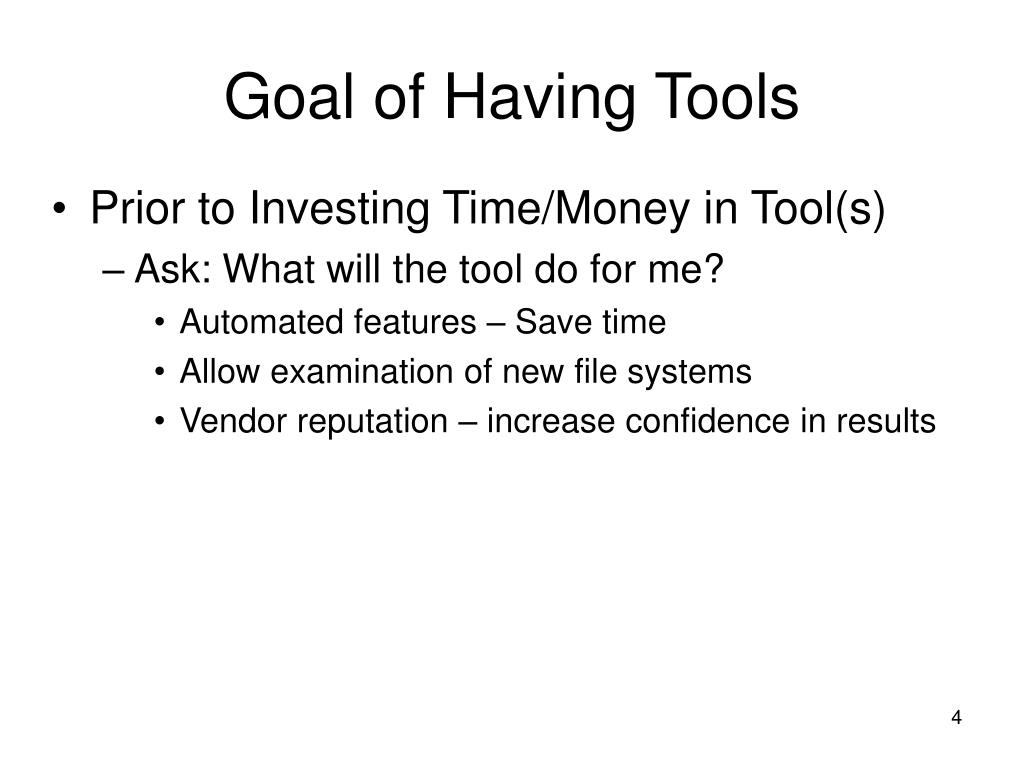 Goal of Having Tools

• Prior to Investing Time/Money in Tool(s)
– Ask: What will the tool do for me?
• Automated features – Save time
• Allow examination of new file systems
• Vendor reputation – increase confidence in results

4